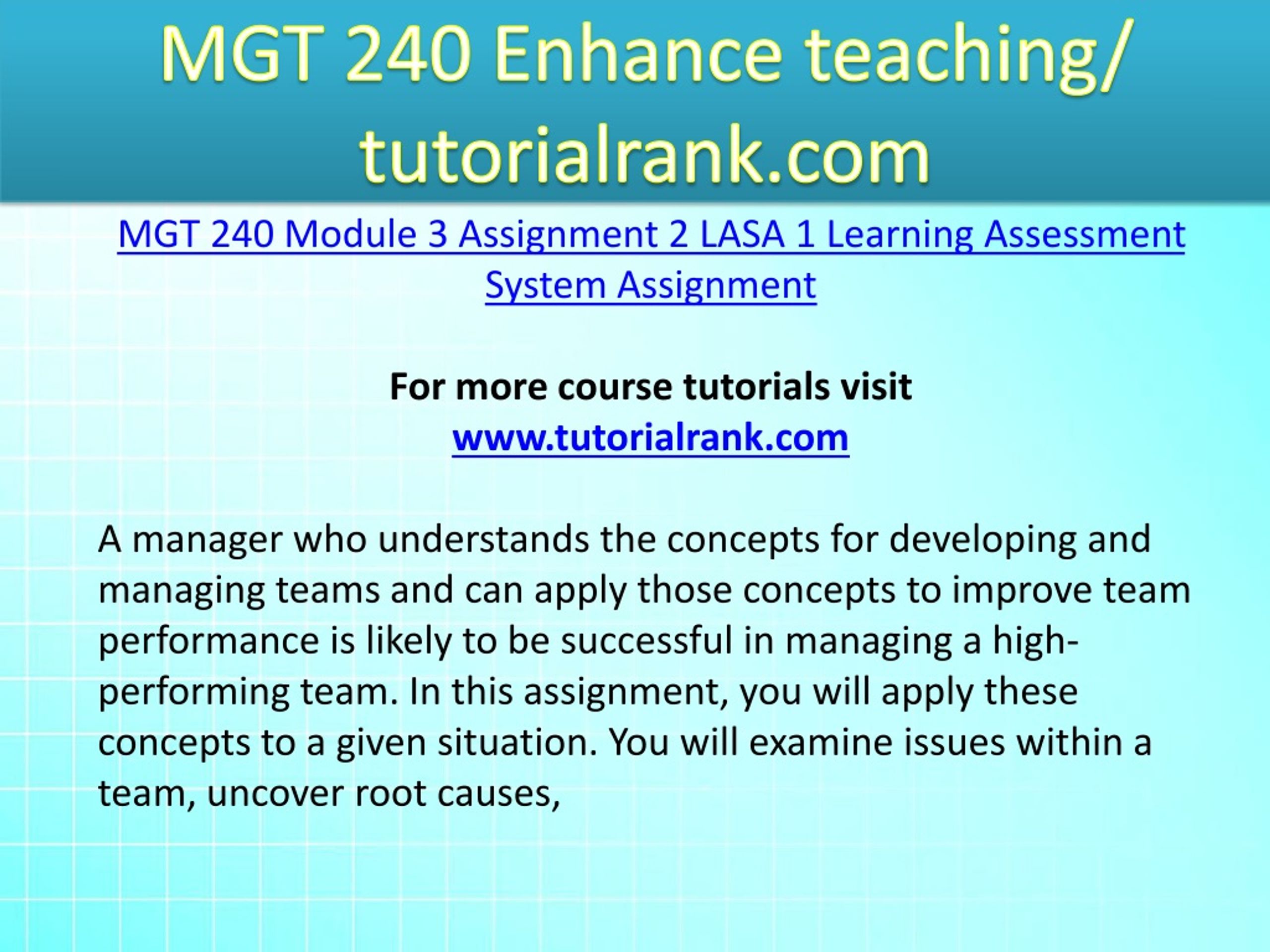 MGT 240 Enhance teaching/ tutorialrank.com

MGT 240 Module 3 Assignment 2 LASA 1 Learning Assessment System Assignment

For more course tutorials visit
www.tutorialrank.com

A manager who understands the concepts for developing and managing teams and can apply those concepts to improve team performance is likely to be successful in managing a high-performing team. In this assignment, you will apply these concepts to a given situation. You will examine issues within a team, uncover root causes,